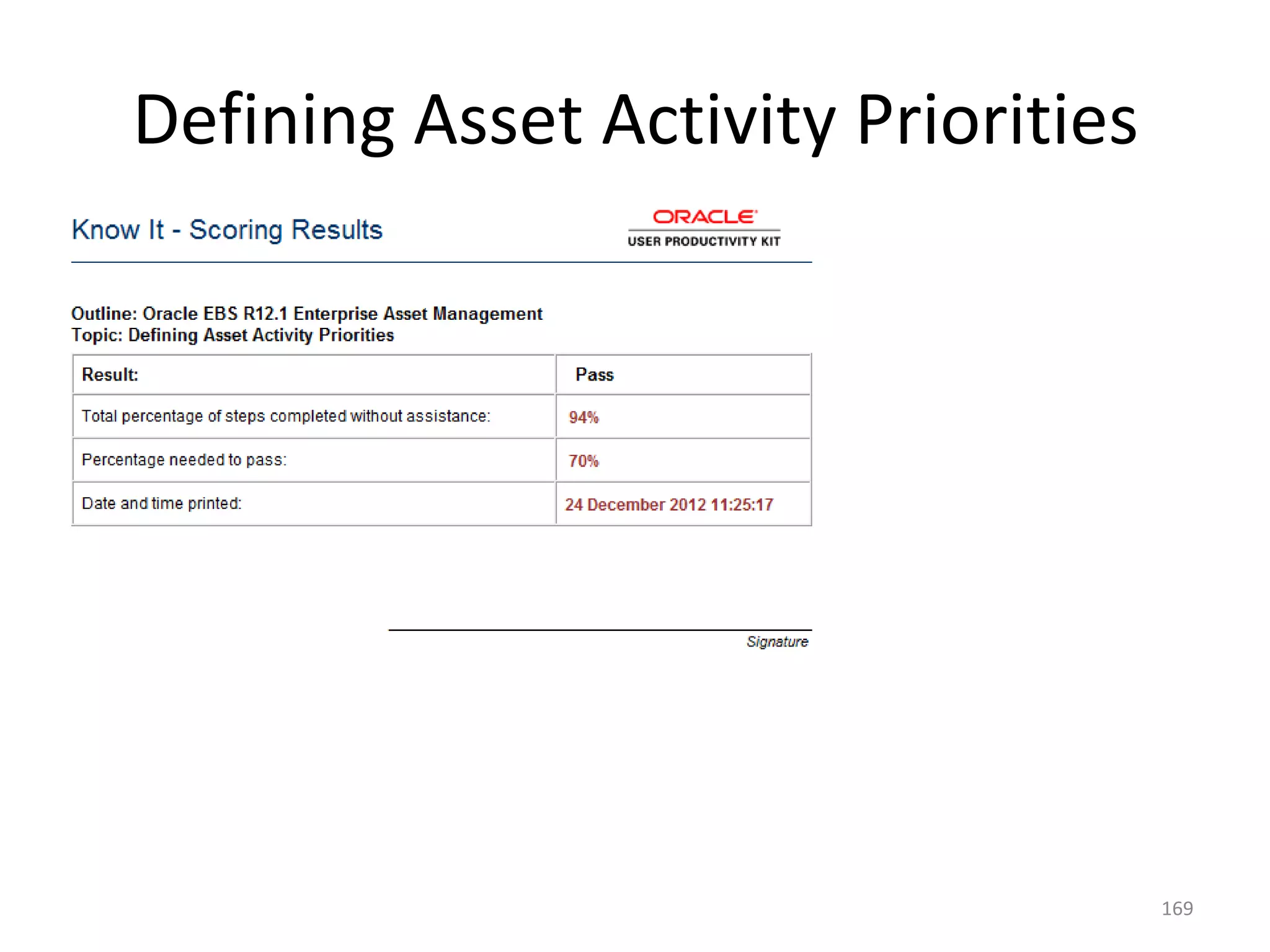 Defining Asset Activity Priorities

Know It - Scoring Results

ORACLE
USER PRODUCTIVITY KIT

Outline: Oracle EBS R12.1 Enterprise Asset Management
Topic: Defining Asset Activity Priorities

| Result: | Pass |
|---|---|
| Total percentage of steps completed without assistance: | 94% |
| Percentage needed to pass: | 70% |
| Date and time printed: | 24 December 2012 11:25:17 |

Signature

169